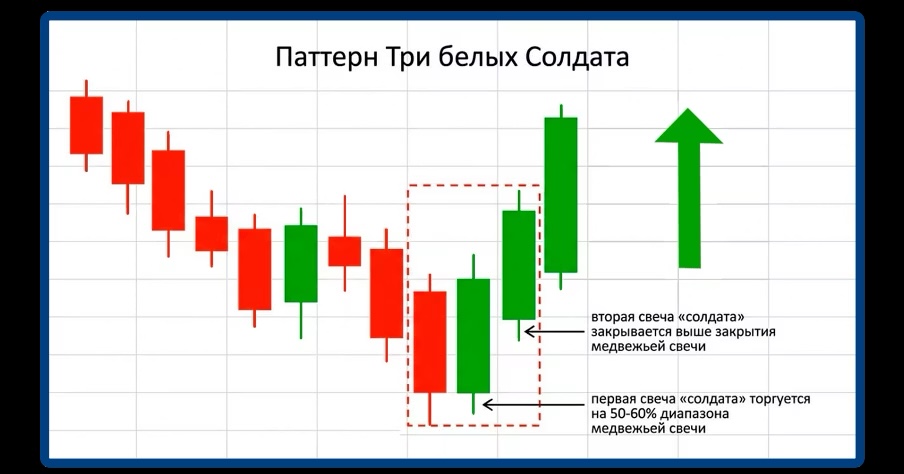 Паттерн Три белых Солдата

вторая свеча «солдата» закрывается выше закрытия медвежьей свечи

первая свеча «солдата» торгуется на 50-60% диапазона медвежьей свечи